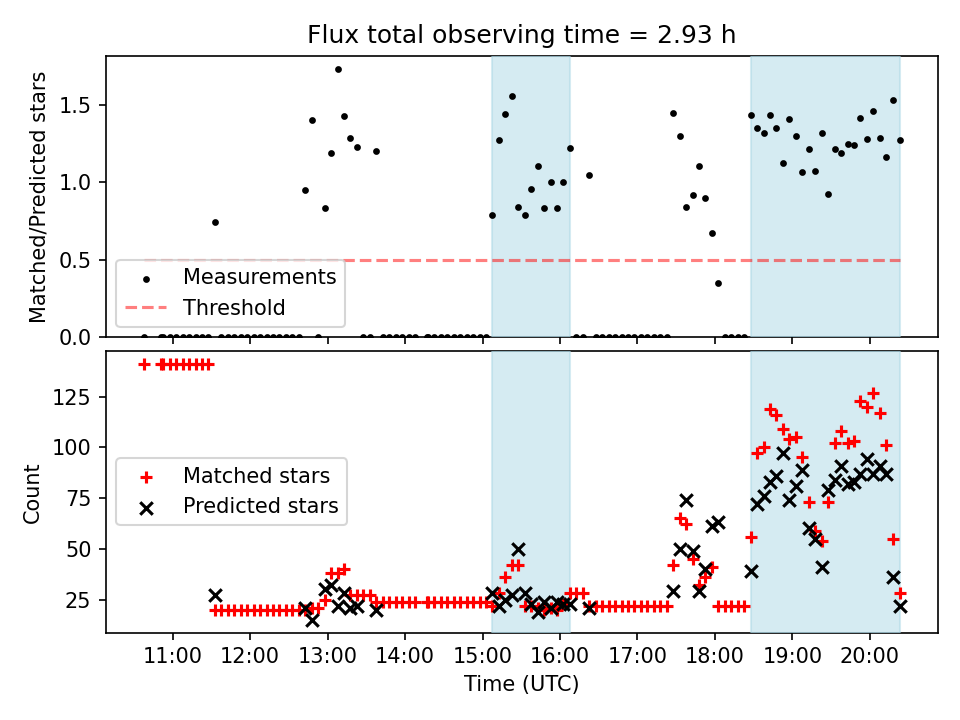 Flux total observing time = 2.93 h

Matched/Predicted stars

1.5
1.0
0.5
0.0

Measurements
Threshold

Count

125
100
75
50
25

Matched stars
Predicted stars

11:00 12:00 13:00 14:00 15:00 16:00 17:00 18:00 19:00 20:00

Time (UTC)